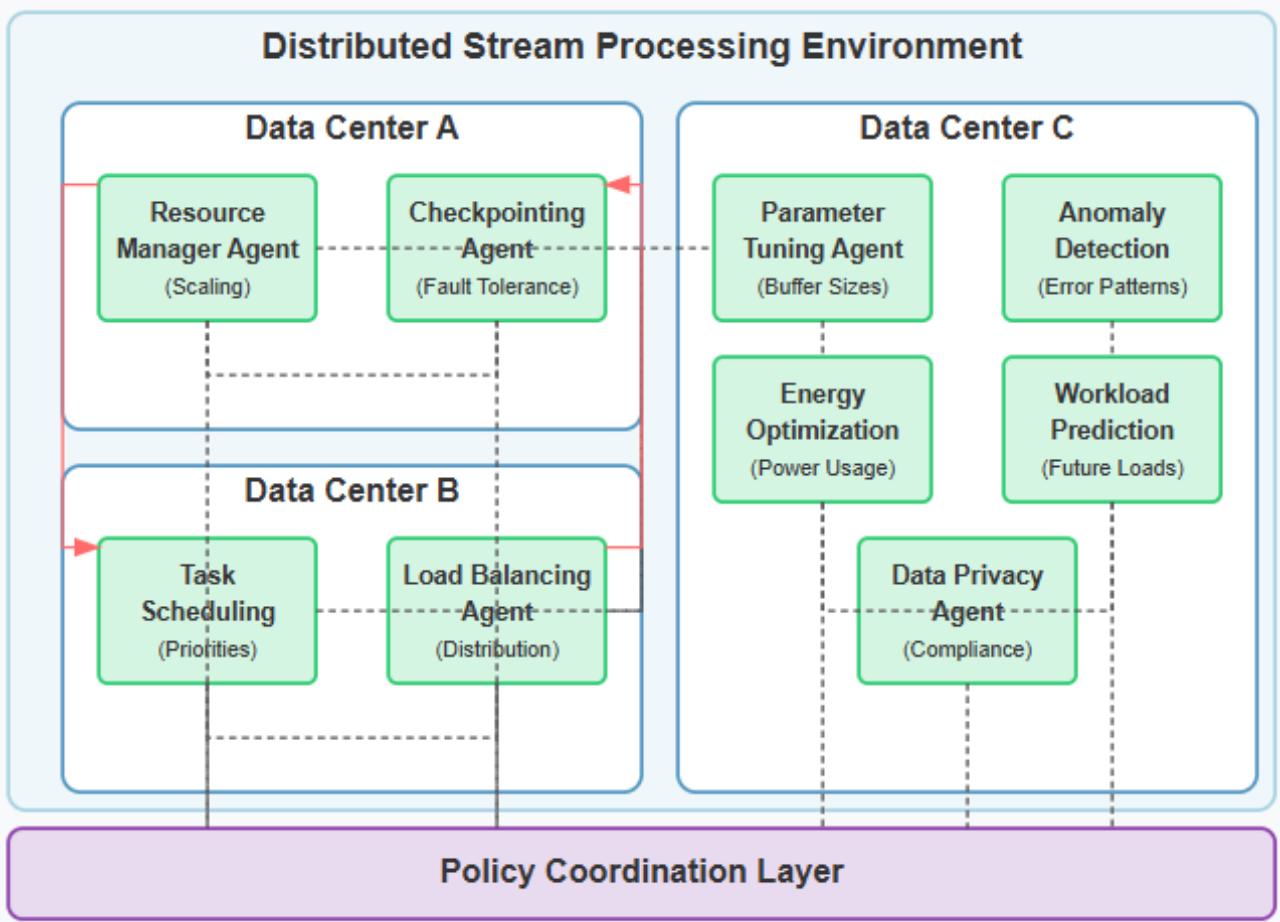 Distributed Stream Processing Environment

Data Center A

Resource Manager Agent
(Scaling)

Checkpointing Agent
(Fault Tolerance)

Data Center B

Task Scheduling
(Priorities)

Load Balancing Agent
(Distribution)

Data Center C

Parameter Tuning Agent
(Buffer Sizes)

Anomaly Detection
(Error Patterns)

Energy Optimization
(Power Usage)

Workload Prediction
(Future Loads)

Data Privacy Agent
(Compliance)

Policy Coordination Layer